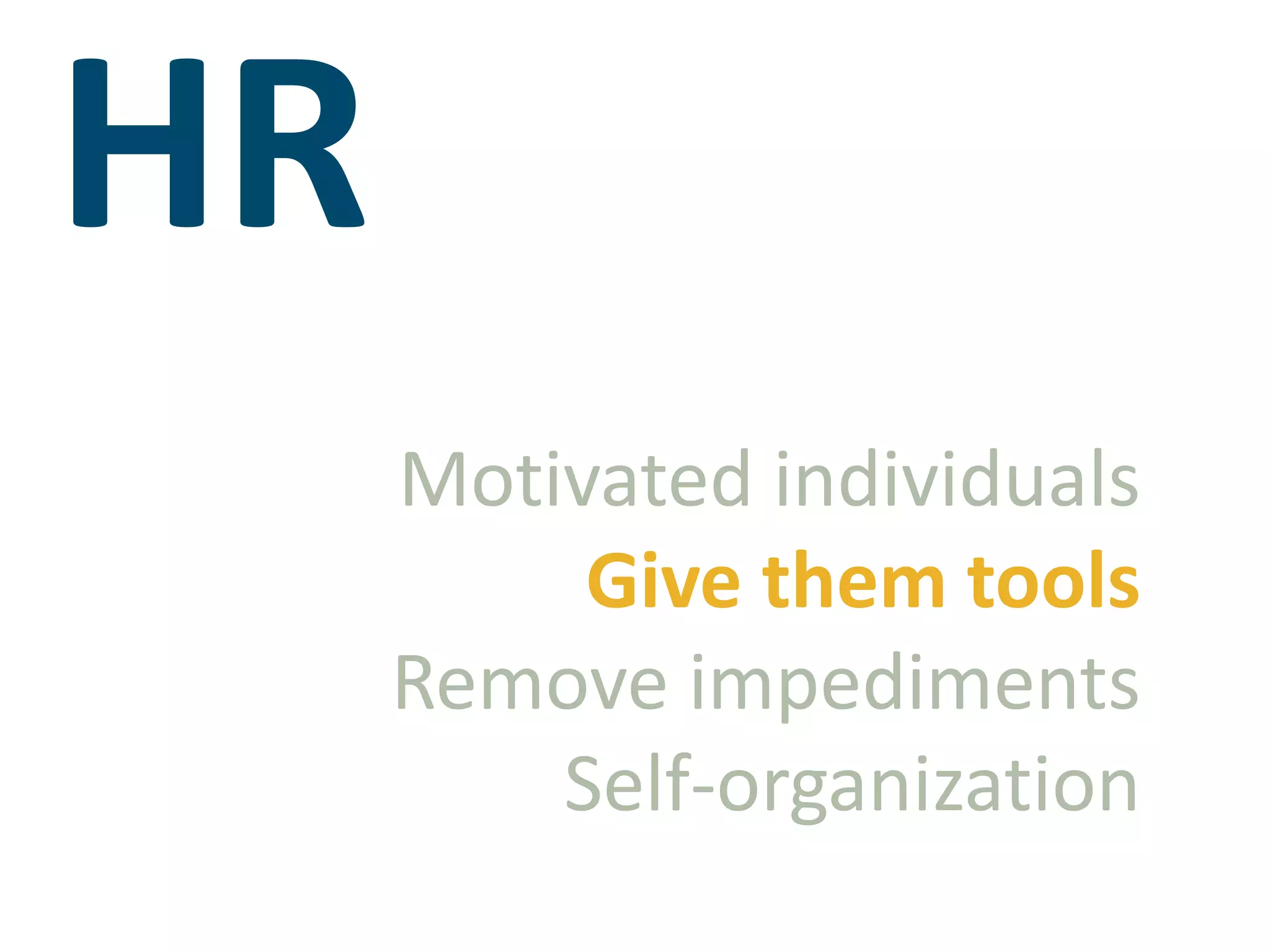 HR

Motivated individuals
Give them tools
Remove impediments
Self-organization